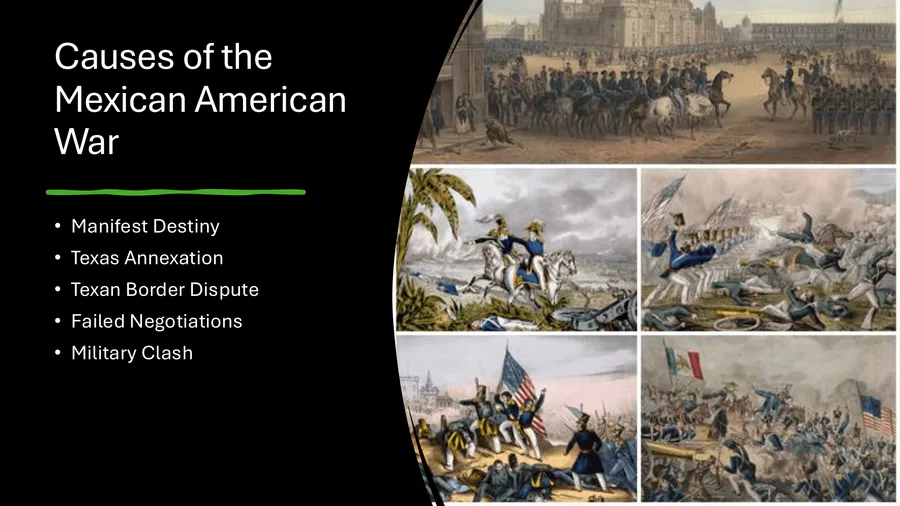 Causes of the Mexican American War

• Manifest Destiny
• Texas Annexation
• Texan Border Dispute
• Failed Negotiations
• Military Clash